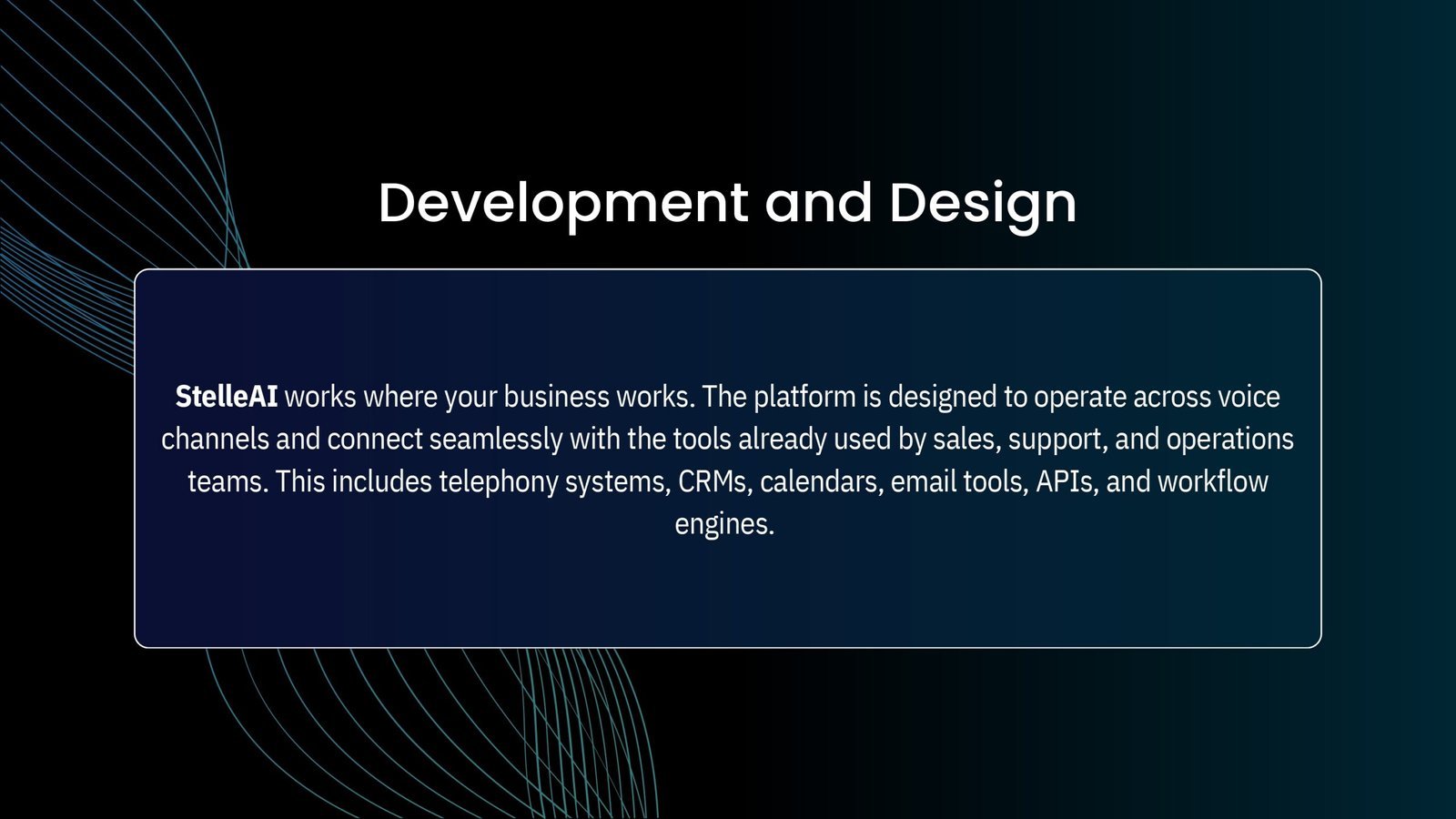 Development and Design

StelleAI works where your business works. The platform is designed to operate across voice channels and connect seamlessly with the tools already used by sales, support, and operations teams. This includes telephony systems, CRMs, calendars, email tools, APIs, and workflow engines.